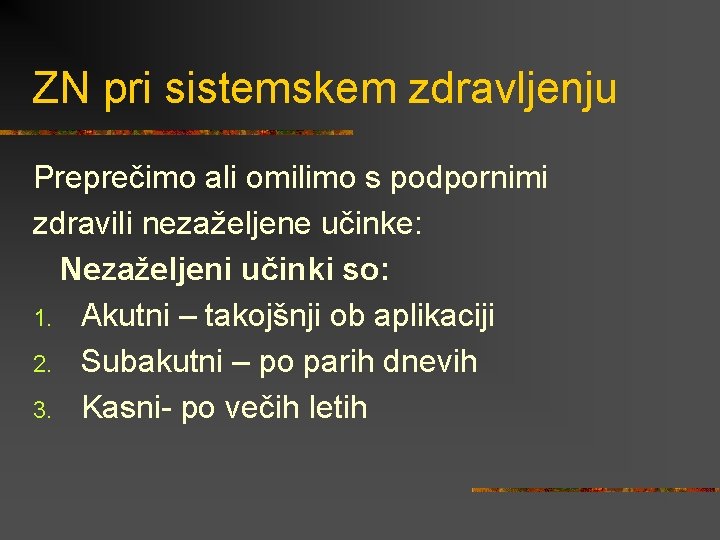 ZN pri sistemskem zdravljenju

Preprečimo ali omilimo s podpornimi zdravili nezaželjene učinke:

Nezaželjeni učinki so:

1. Akutni – takojšnji ob aplikaciji
2. Subakutni – po parih dnevih
3. Kasni- po večih letih